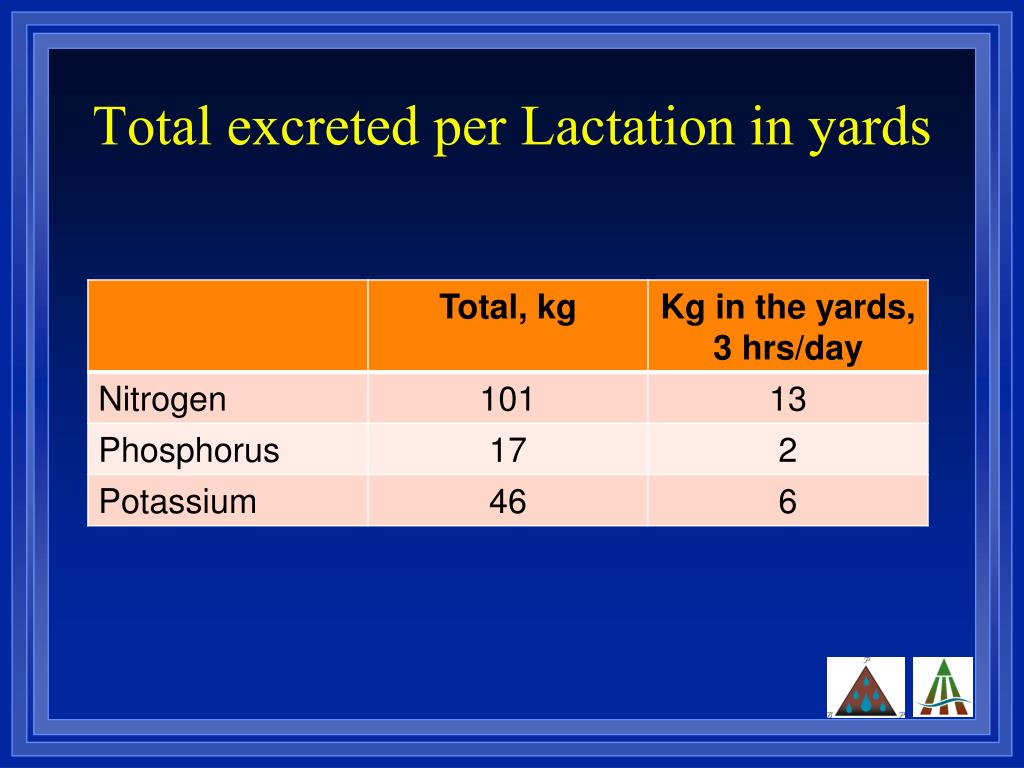 Total excreted per Lactation in yards

| | Total, kg | Kg in the yards, 3 hrs/day |
|---|---|---|
| Nitrogen | 101 | 13 |
| Phosphorus | 17 | 2 |
| Potassium | 46 | 6 |